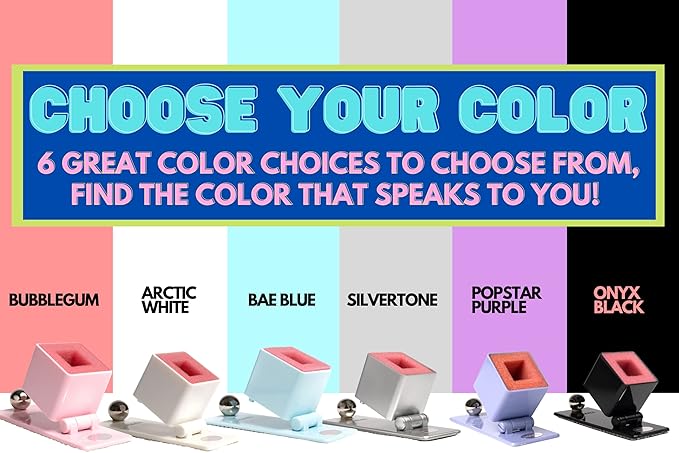 CHOOSE YOUR COLOR

6 GREAT COLOR CHOICES TO CHOOSE FROM, FIND THE COLOR THAT SPEAKS TO YOU!

BUBBLEGUM

ARCTIC WHITE

BAE BLUE

SILVERTONE

POPSTAR PURPLE

ONYX BLACK